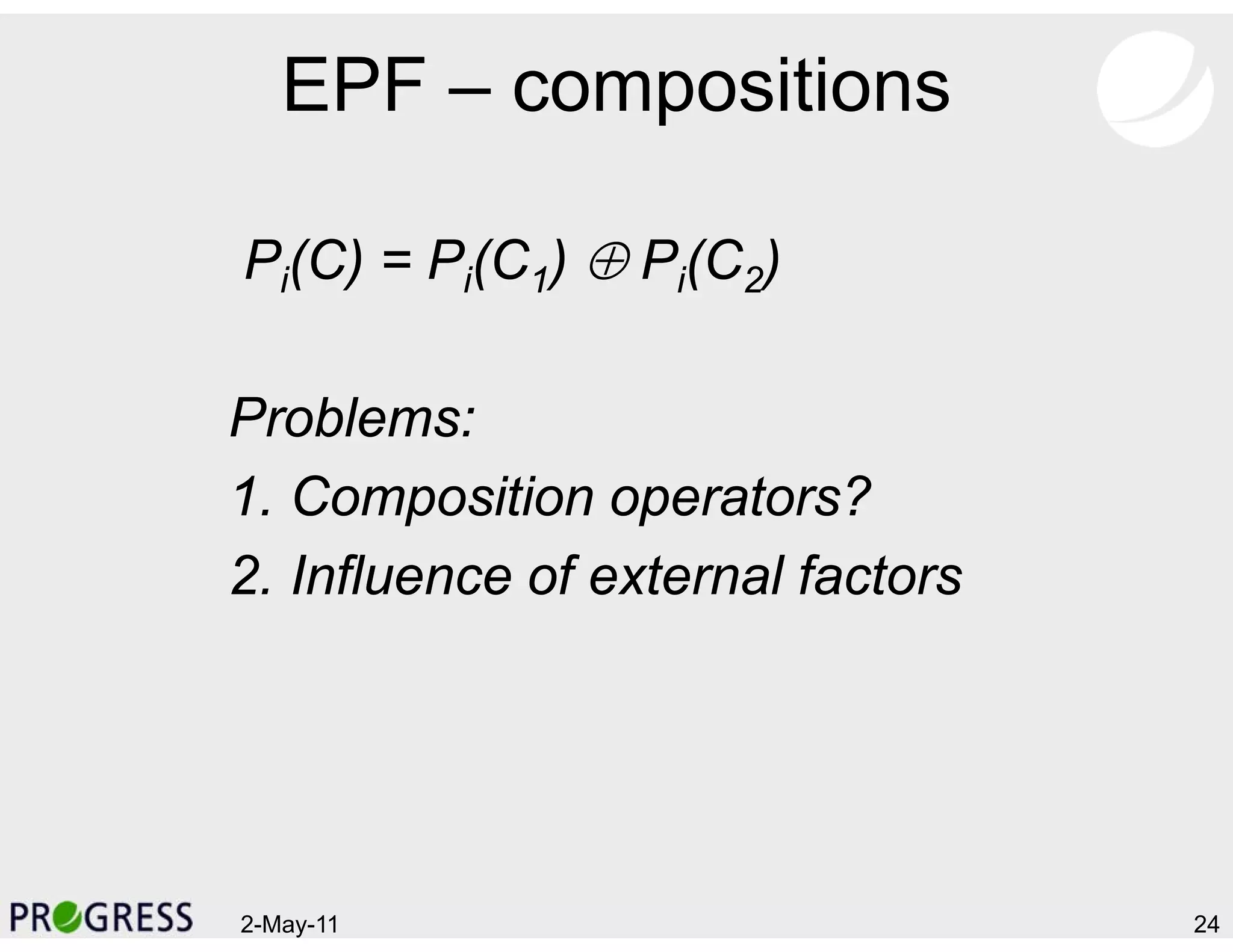 EPF – compositions

$P_i(C) = P_i(C_1) \oplus P_i(C_2)$

Problems:

1. Composition operators?

2. Influence of external factors

PROGRESS 2-May-11 24